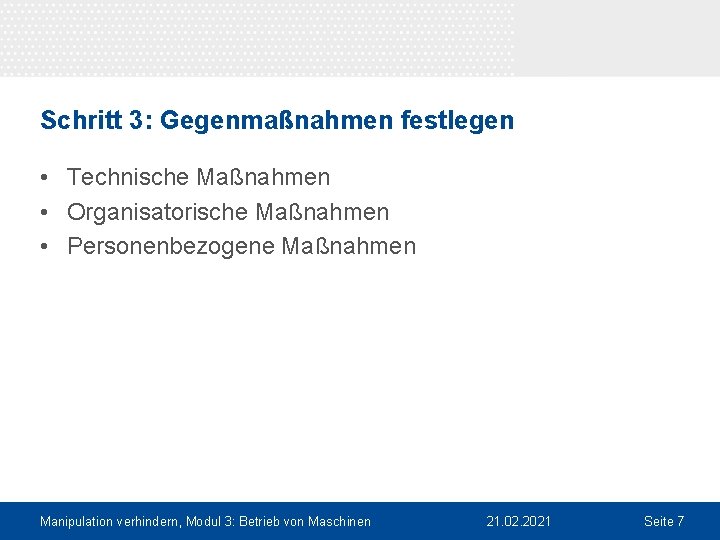 Schritt 3: Gegenmaßnahmen festlegen

• Technische Maßnahmen
• Organisatorische Maßnahmen
• Personenbezogene Maßnahmen

Manipulation verhindern, Modul 3: Betrieb von Maschinen 21.02.2021 Seite 7